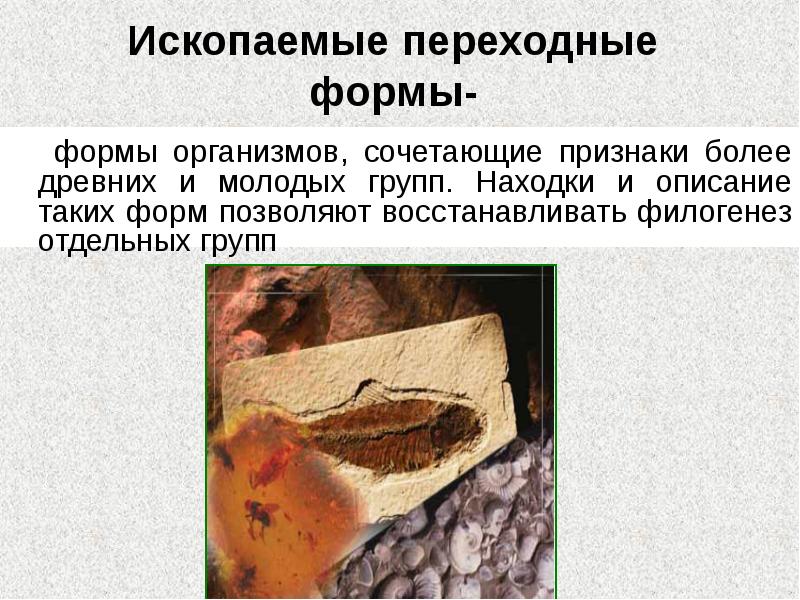 Ископаемые переходные формы-

формы организмов, сочетающие признаки более древних и молодых групп. Находки и описание таких форм позволяют восстанавливать филогенез отдельных групп